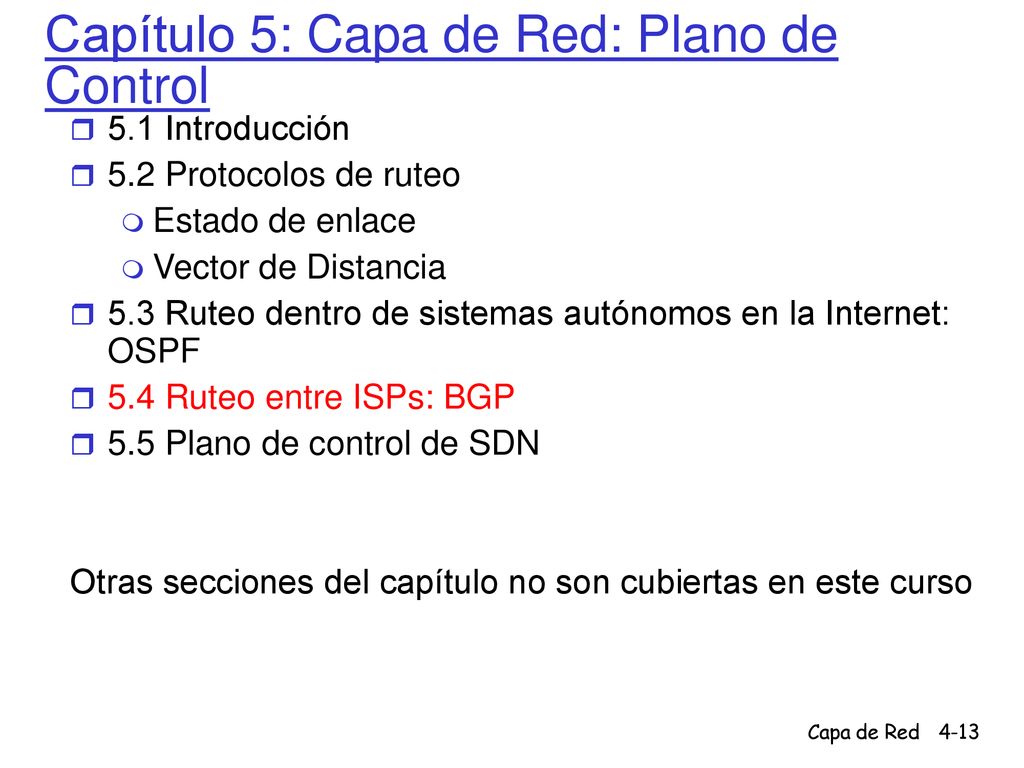 Capítulo 5: Capa de Red: Plano de Control

5.1 Introducción
5.2 Protocolos de ruteo
Estado de enlace
Vector de Distancia
5.3 Ruteo dentro de sistemas autónomos en la Internet: OSPF
5.4 Ruteo entre ISPs: BGP
5.5 Plano de control de SDN

Otras secciones del capítulo no son cubiertas en este curso

Capa de Red 4-13